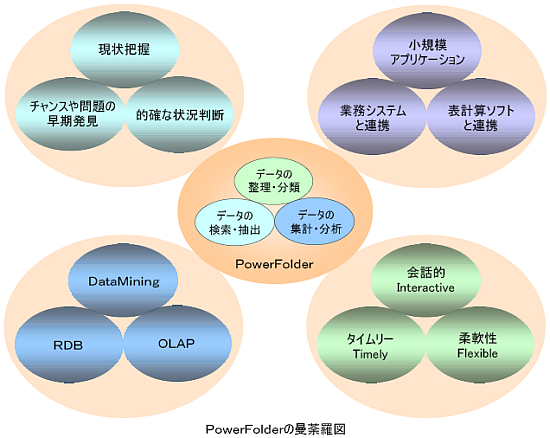 現状把握

チャンスや問題の早期発見

的確な状況判断

小規模アプリケーション

業務システムと連携

表計算ソフトと連携

データの整理・分類

データの検索・抽出

データの集計・分析

PowerFolder

DataMining

RDB

OLAP

会話的 Interactive

タイムリー Timely

柔軟性 Flexible

PowerFolderの曼荼羅図